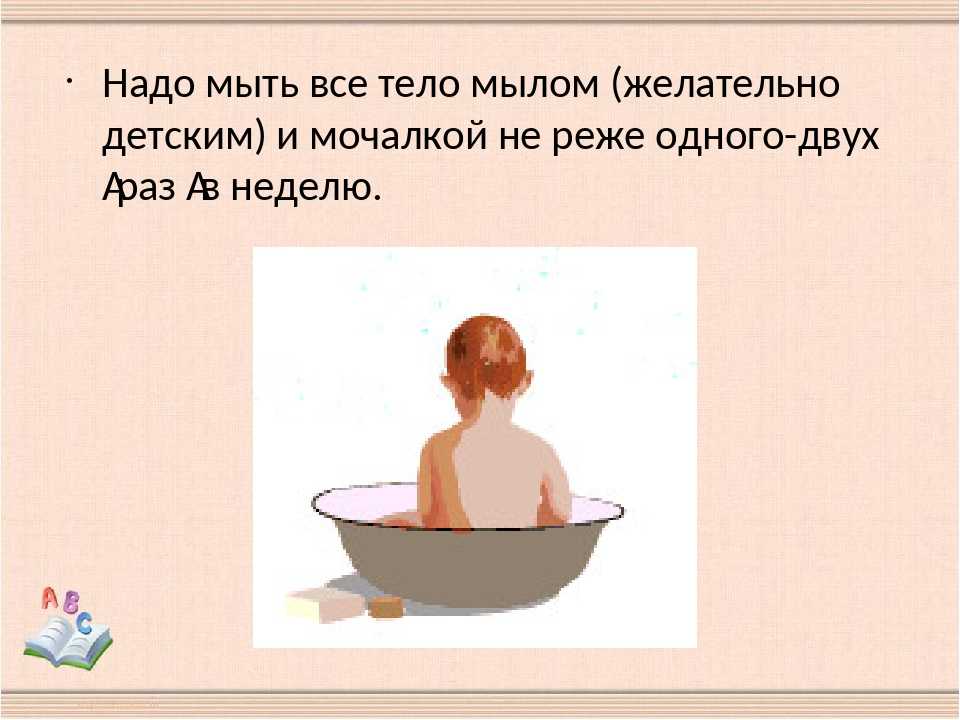 · Надо мыть все тело мылом (желательно детским) и мочалкой не реже одного-двух Араз Ав неделю.

A B C